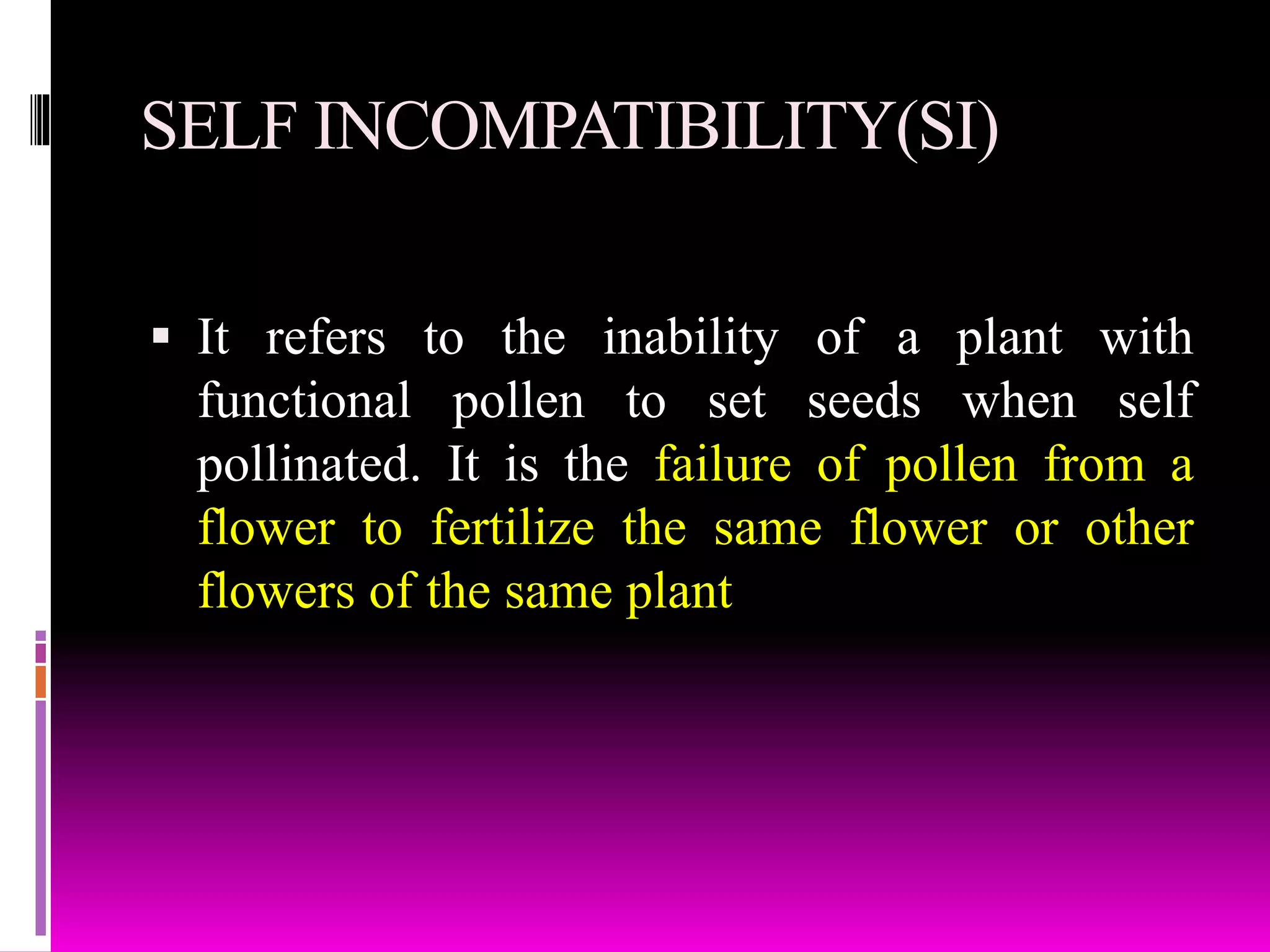 SELF INCOMPATIBILITY(SI)

▪ It refers to the inability of a plant with functional pollen to set seeds when self pollinated. It is the failure of pollen from a flower to fertilize the same flower or other flowers of the same plant